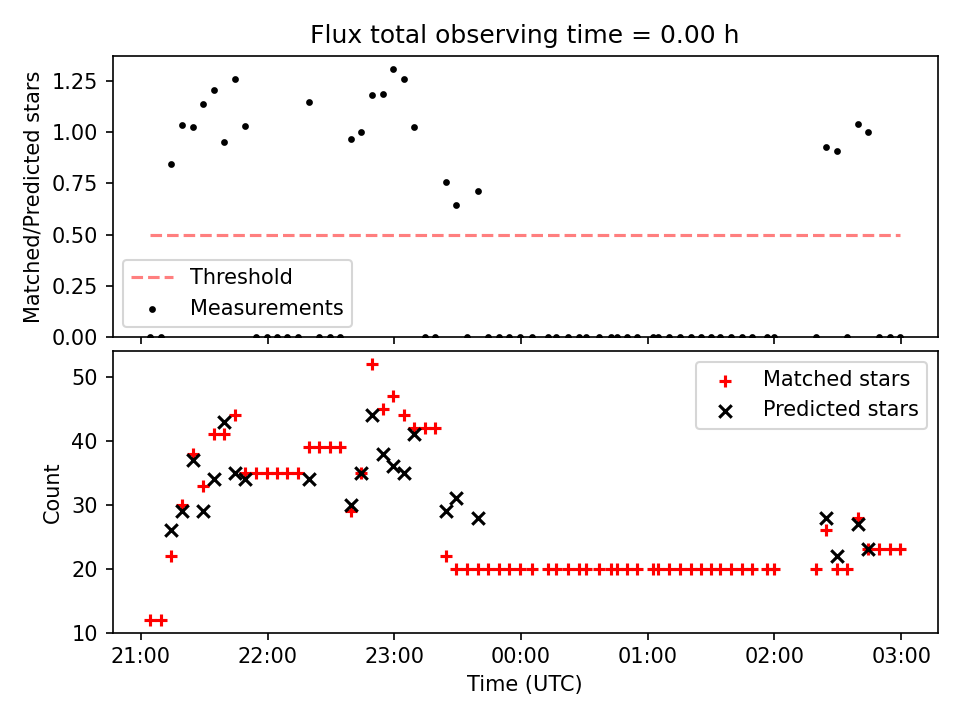 Flux total observing time = 0.00 h

Matched/Predicted stars

1.25
1.00
0.75
0.50
0.25
0.00

Threshold
Measurements

Count

50
40
30
20
10

Matched stars
Predicted stars

21:00 22:00 23:00 00:00 01:00 02:00 03:00

Time (UTC)